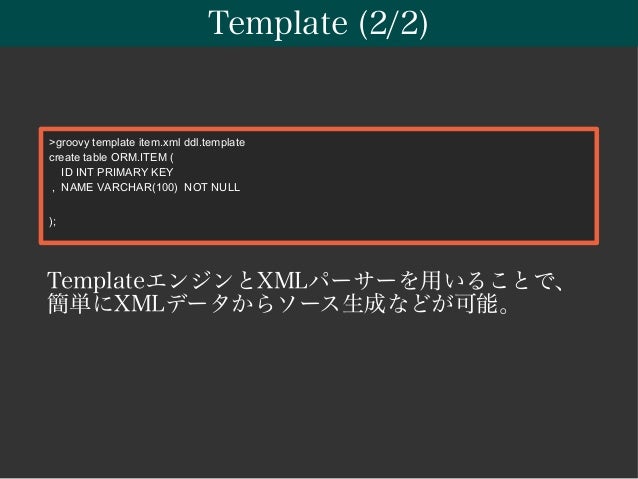 Template (2/2)

>groovy template item.xml ddl.template
create table ORM.ITEM (
ID INT PRIMARY KEY
, NAME VARCHAR(100) NOT NULL

);

TemplateエンジンとXMLパーサーを用いることで、簡単にXMLデータからソース生成などが可能。